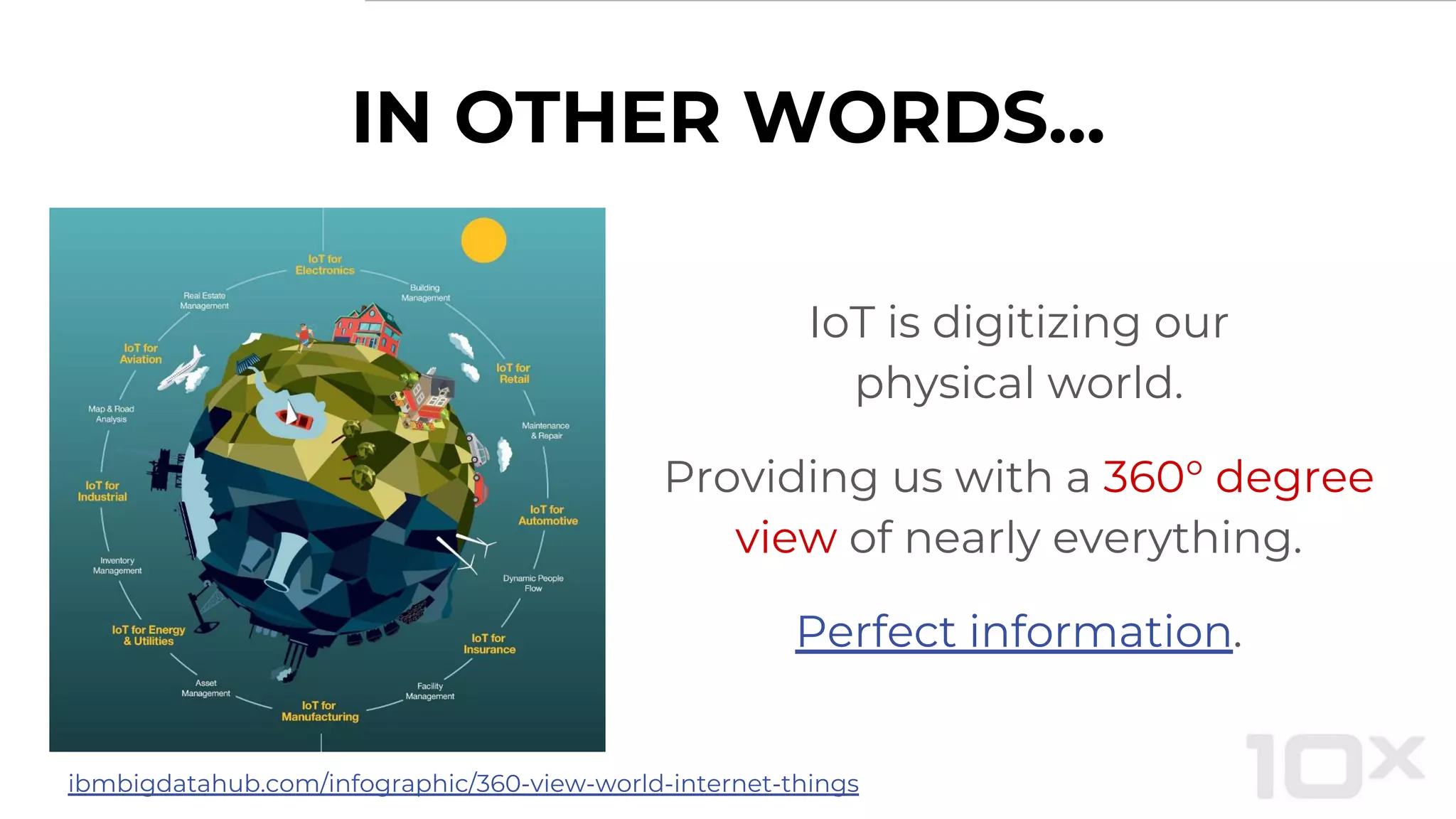 IN OTHER WORDS...

IoT for Electronics

Building Management

IoT for Retail

Maintenance & Repair

IoT for Automotive

Dynamic People Flow

IoT for Insurance

Facility Management

IoT for Manufacturing

Asset Management

IoT for Energy & Utilities

Inventory Management

IoT for Industrial

Map & Road Analysis

IoT for Aviation

Real Estate Management

IoT is digitizing our physical world.

Providing us with a 360° degree view of nearly everything.

Perfect information.

ibmbigdatahub.com/infographic/360-view-world-internet-things

10x